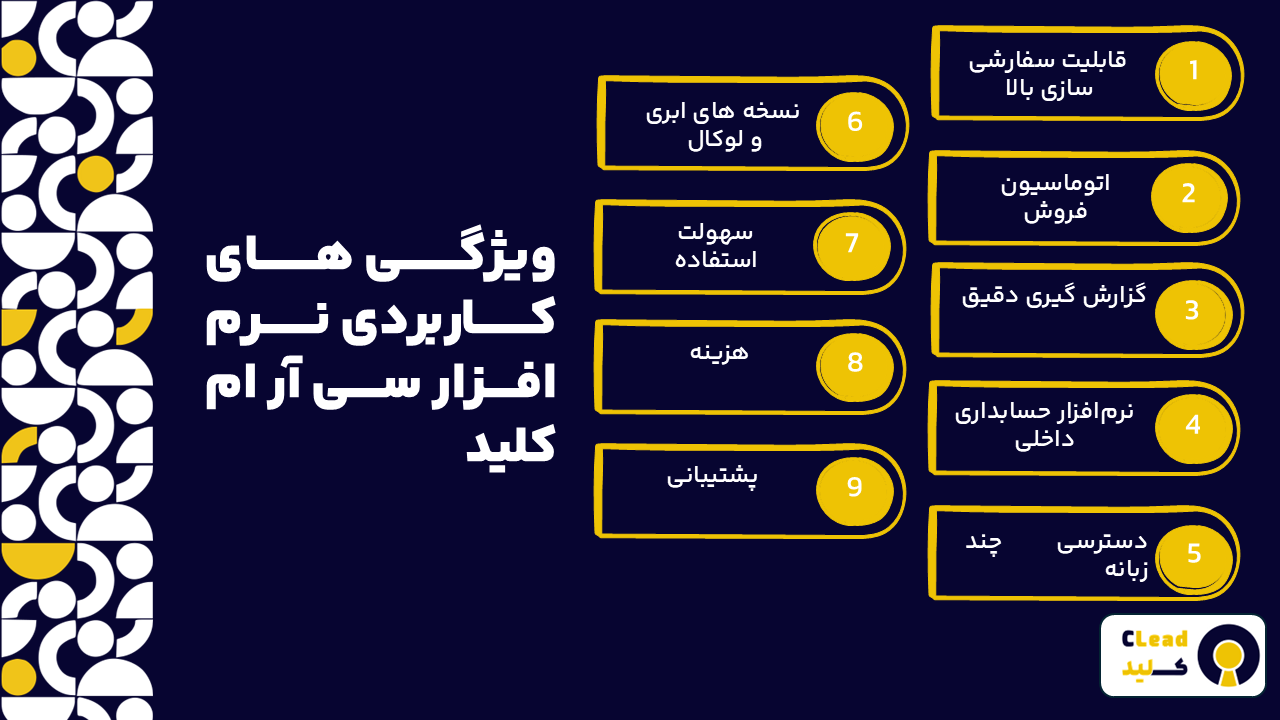 ویژگی های کاربردی نرم افزار سی آر ام کلید

1 قابلیت سفارشی سازی بالا

2 اتوماسیون فروش

3 گزارش گیری دقیق

4 نرم‌افزار حسابداری داخلی

5 دسترسی چند زبانه

6 نسخه های ابری و لوکال

7 سهولت استفاده

8 هزینه

9 پشتیبانی

CLead کلید